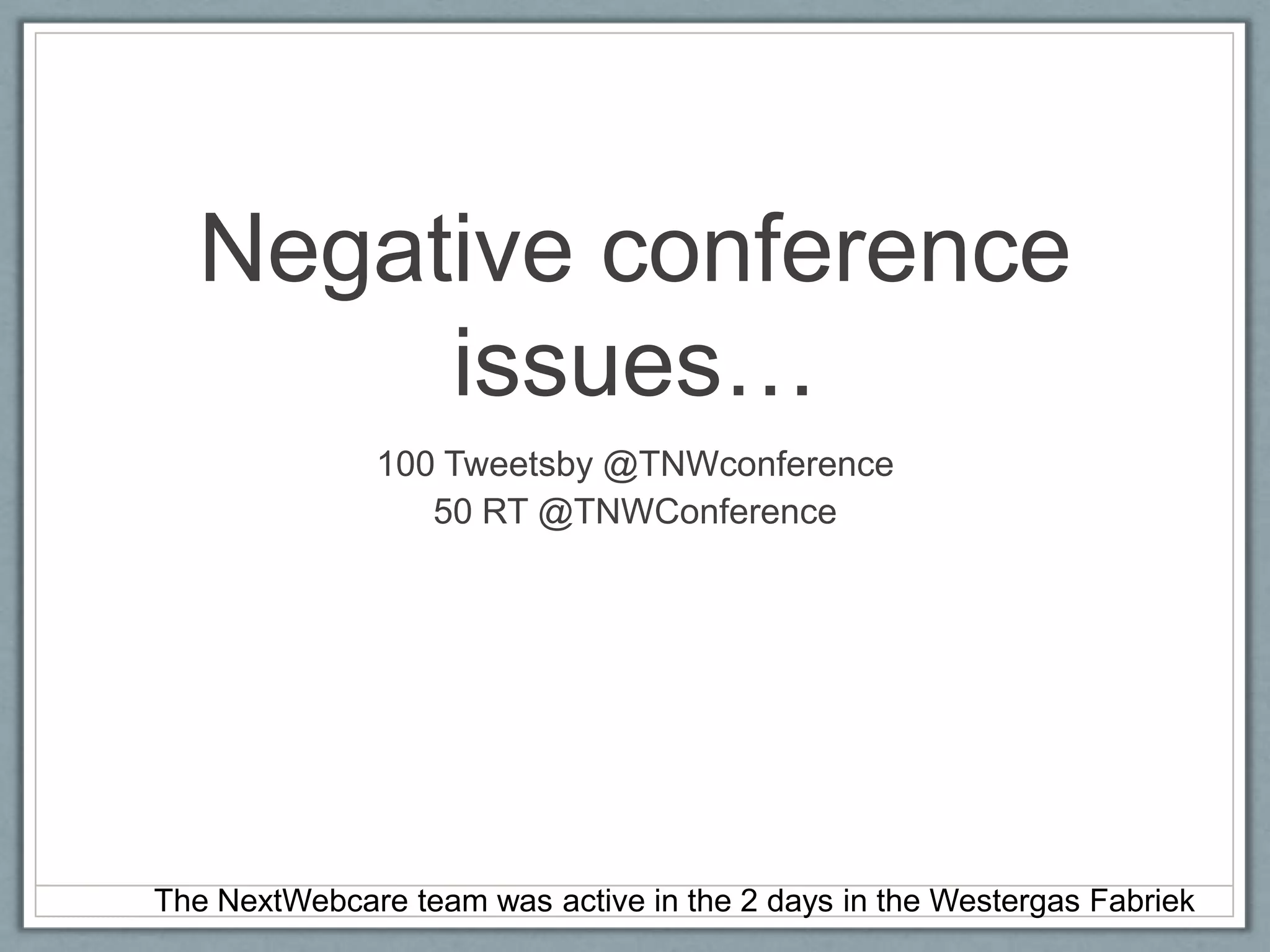 Negative conference issues…

100 Tweetsby @TNWconference
50 RT @TNWConference

The NextWebcare team was active in the 2 days in the Westergas Fabriek